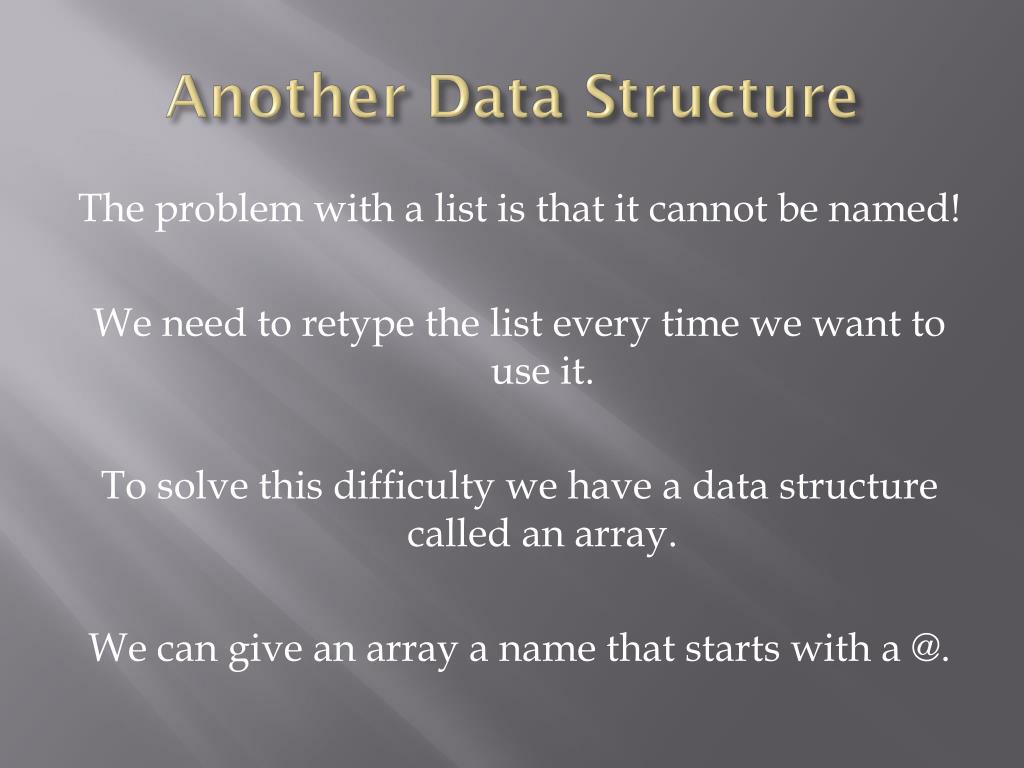 Another Data Structure

The problem with a list is that it cannot be named!

We need to retype the list every time we want to use it.

To solve this difficulty we have a data structure called an array.

We can give an array a name that starts with a @.